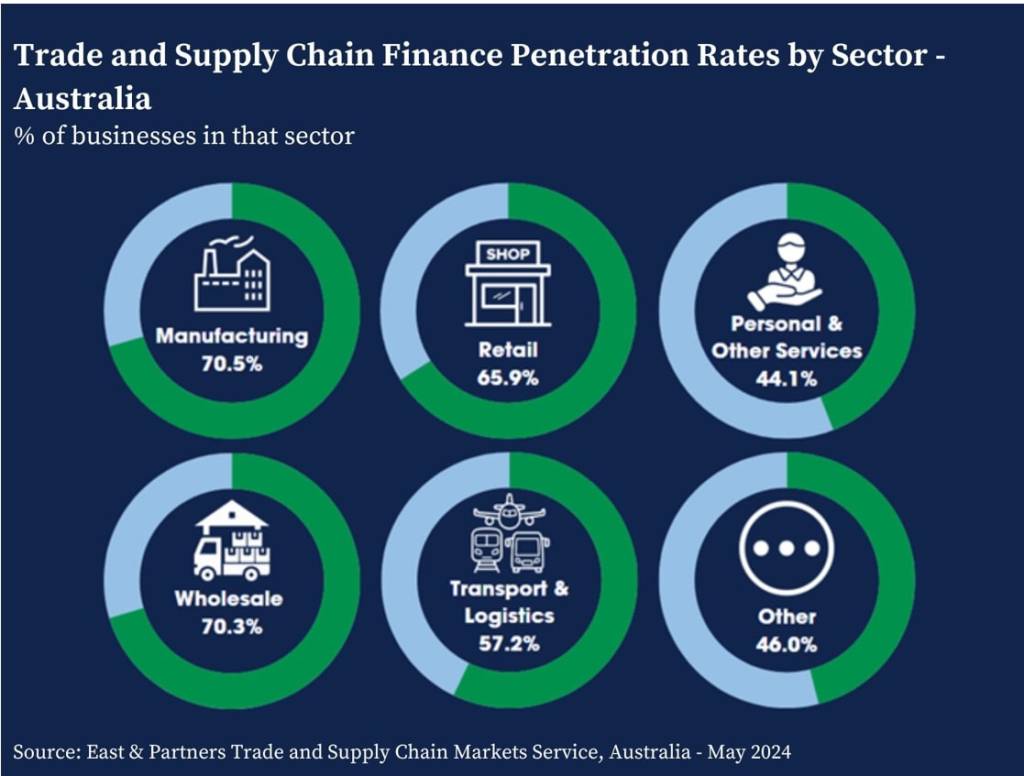 Trade and Supply Chain Finance Penetration Rates by Sector - Australia
% of businesses in that sector

Manufacturing
70.5%

SHOP
Retail
65.9%

Personal & Other Services
44.1%

Wholesale
70.3%

Transport & Logistics
57.2%

Other
46.0%

Source: East & Partners Trade and Supply Chain Markets Service, Australia - May 2024